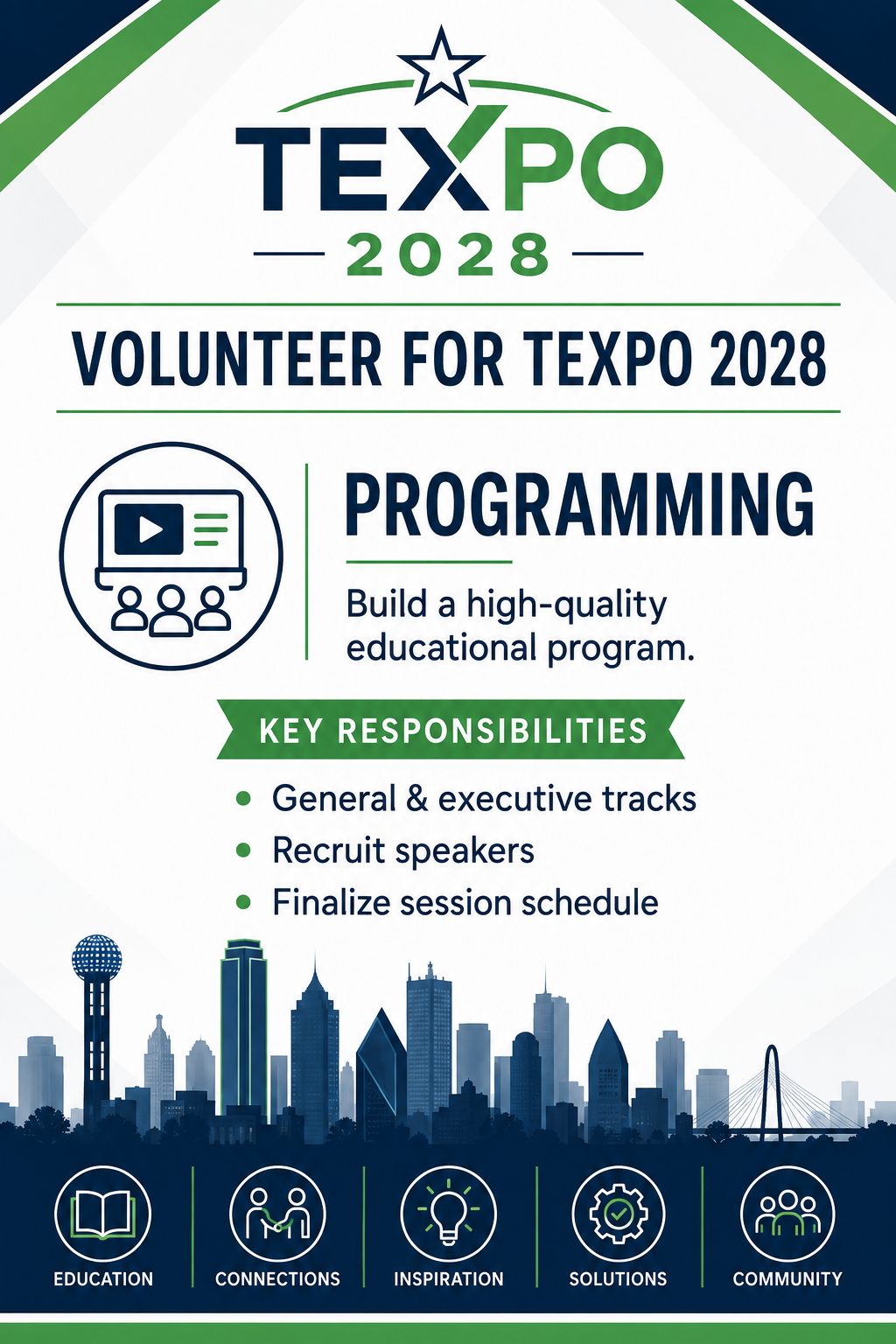 TEXPO
2028

VOLUNTEER FOR TEXPO 2028

PROGRAMMING

Build a high-quality educational program.

KEY RESPONSIBILITIES

• General & executive tracks
• Recruit speakers
• Finalize session schedule

EDUCATION
CONNECTIONS
INSPIRATION
SOLUTIONS
COMMUNITY